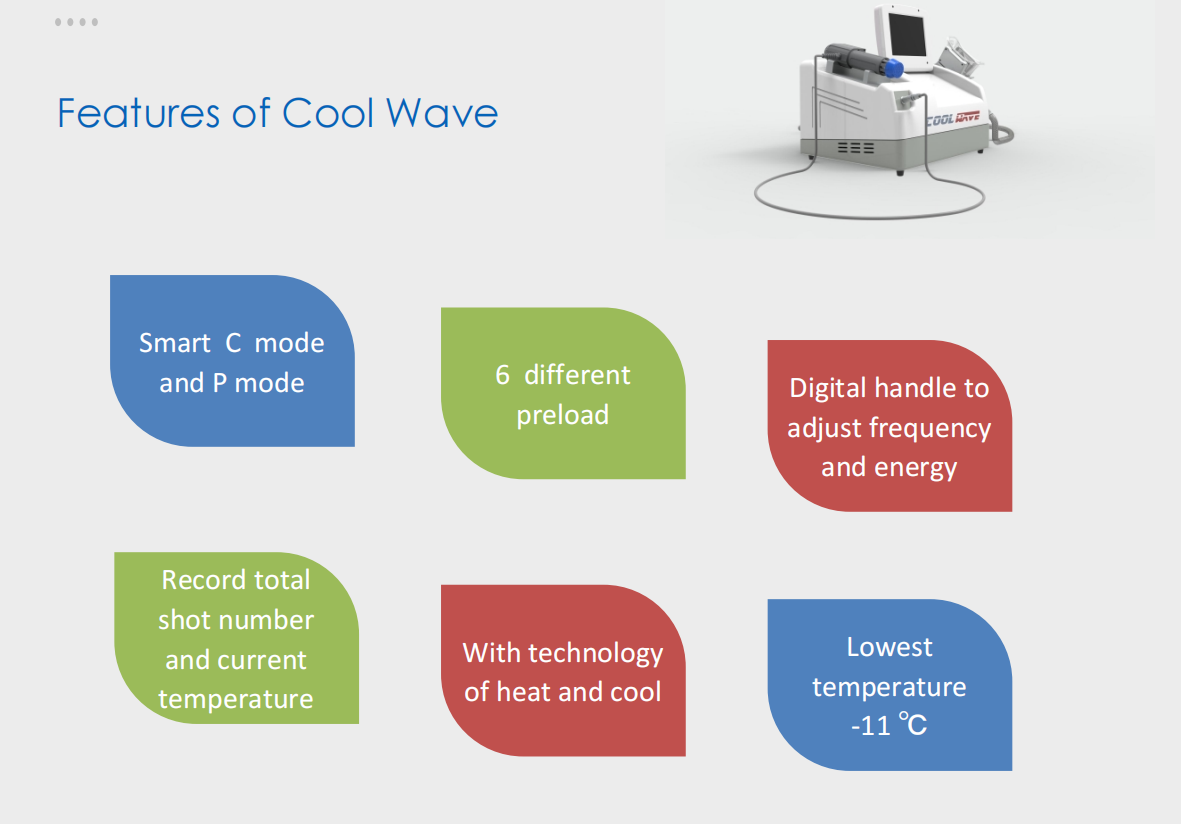 Features of Cool Wave

COOL WAVE

Smart C mode and P mode

6 different preload

Digital handle to adjust frequency and energy

Record total shot number and current temperature

With technology of heat and cool

Lowest temperature -11 ℃